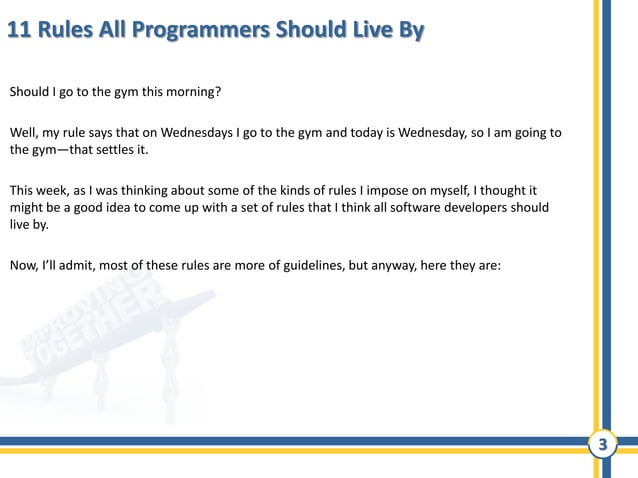 11 Rules All Programmers Should Live By

Should I go to the gym this morning?

Well, my rule says that on Wednesdays I go to the gym and today is Wednesday, so I am going to the gym—that settles it.

This week, as I was thinking about some of the kinds of rules I impose on myself, I thought it might be a good idea to come up with a set of rules that I think all software developers should live by.

Now, I'll admit, most of these rules are more of guidelines, but anyway, here they are:

IMPROVING TOGETHER

3